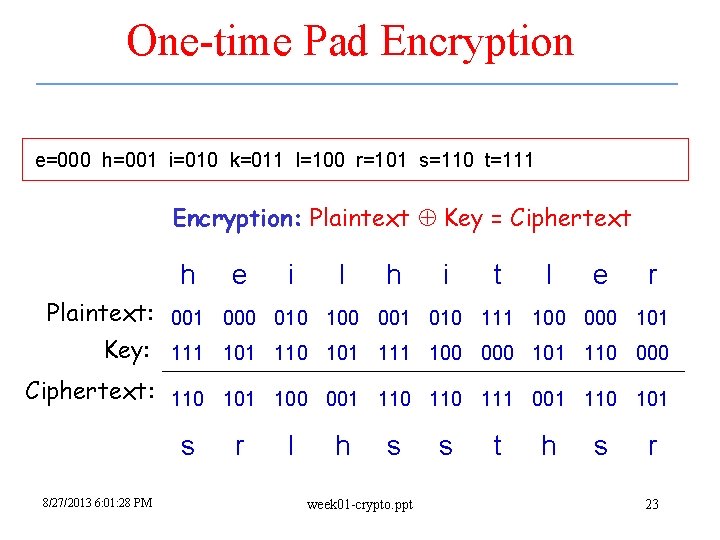 One-time Pad Encryption

e=000 h=001 i=010 k=011 l=100 r=101 s=110 t=111

Encryption: Plaintext $\oplus$ Key = Ciphertext

| | h | e | i | l | h | i | t | l | e | r |
|---|---|---|---|---|---|---|---|---|---|---|
| Plaintext: | 001 | 000 | 010 | 100 | 001 | 010 | 111 | 100 | 000 | 101 |
| Key: | 111 | 101 | 110 | 101 | 111 | 100 | 000 | 101 | 110 | 000 |
| Ciphertext: | 110 | 101 | 100 | 001 | 110 | 110 | 111 | 001 | 110 | 101 |
| | s | r | l | h | s | s | t | h | s | r |

8/27/2013 6:01:28 PM

week01-crypto.ppt

23